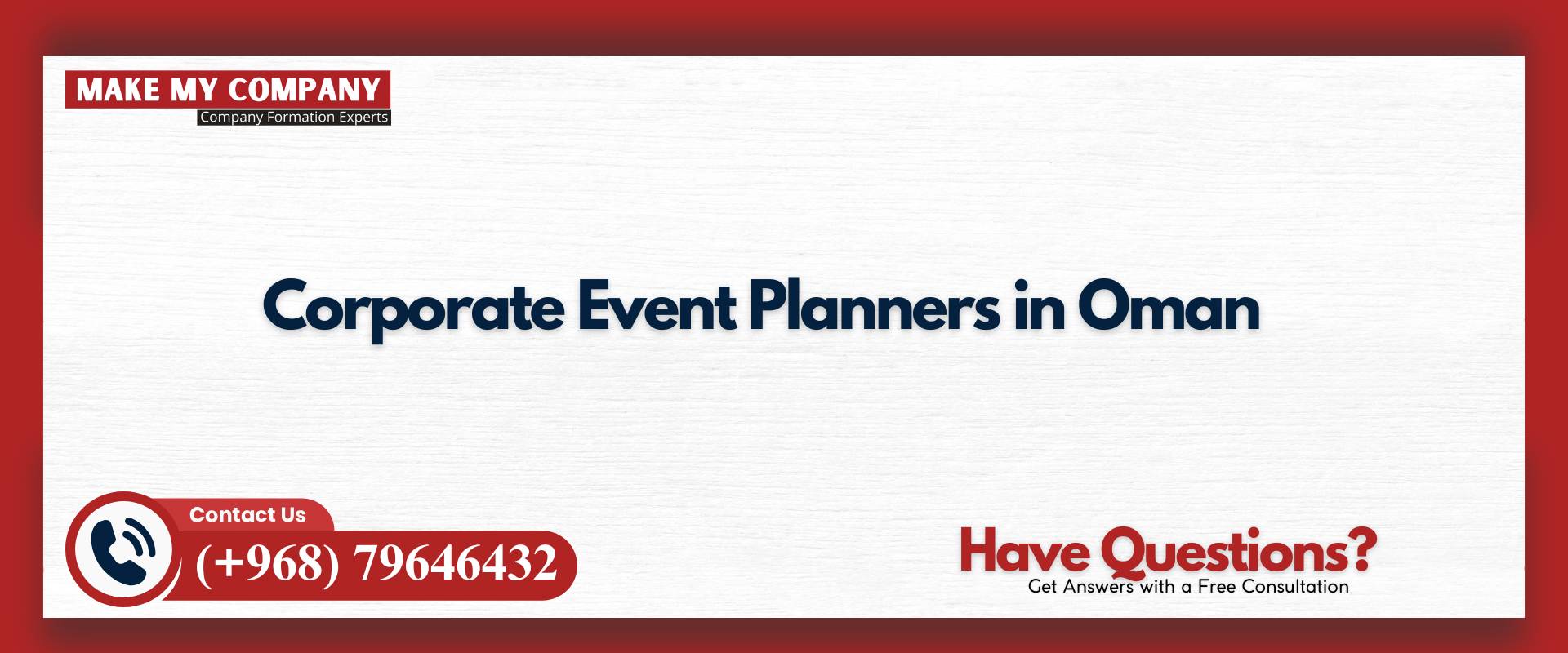 MAKE MY COMPANY
Company Formation Experts

Corporate Event Planners in Oman

Contact Us
(+968) 79646432

Have Questions?
Get Answers with a Free Consultation